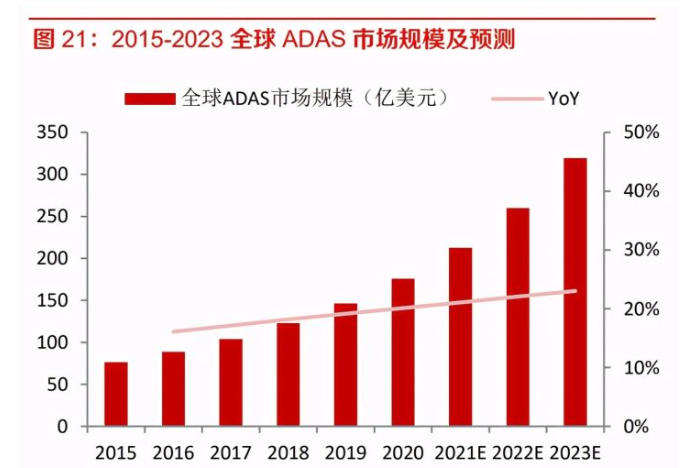 图 21：2015-2023 全球 ADAS 市场规模及预测

全球ADAS市场规模（亿美元）
YoY

350
300
250
200
150
100
50
0

50%
40%
30%
20%
10%
0%

2015 2016 2017 2018 2019 2020 2021E 2022E 2023E